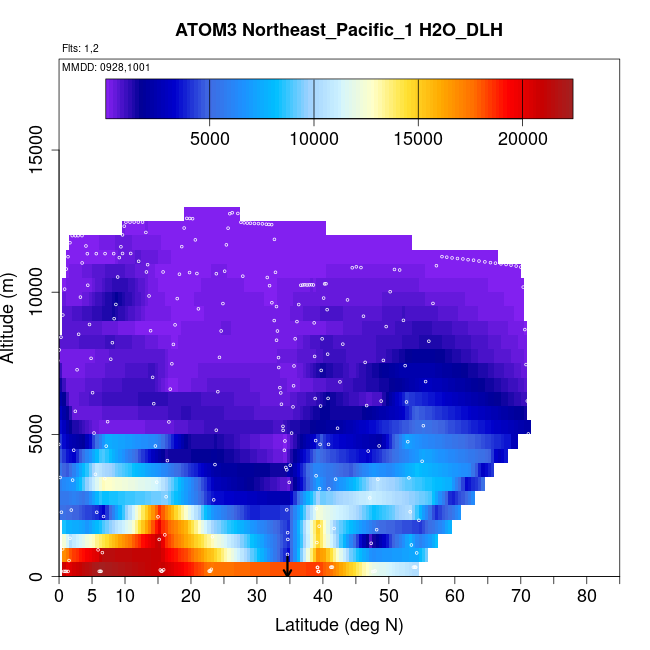 ATOM3 Northeast_Pacific_1 H2O_DLH

Flts: 1,2

MMDD: 0928,1001

5000 10000 15000 20000

Altitude (m)

0
5000
10000
15000

0 5 10 20 30 40 50 60 70 80

Latitude (deg N)